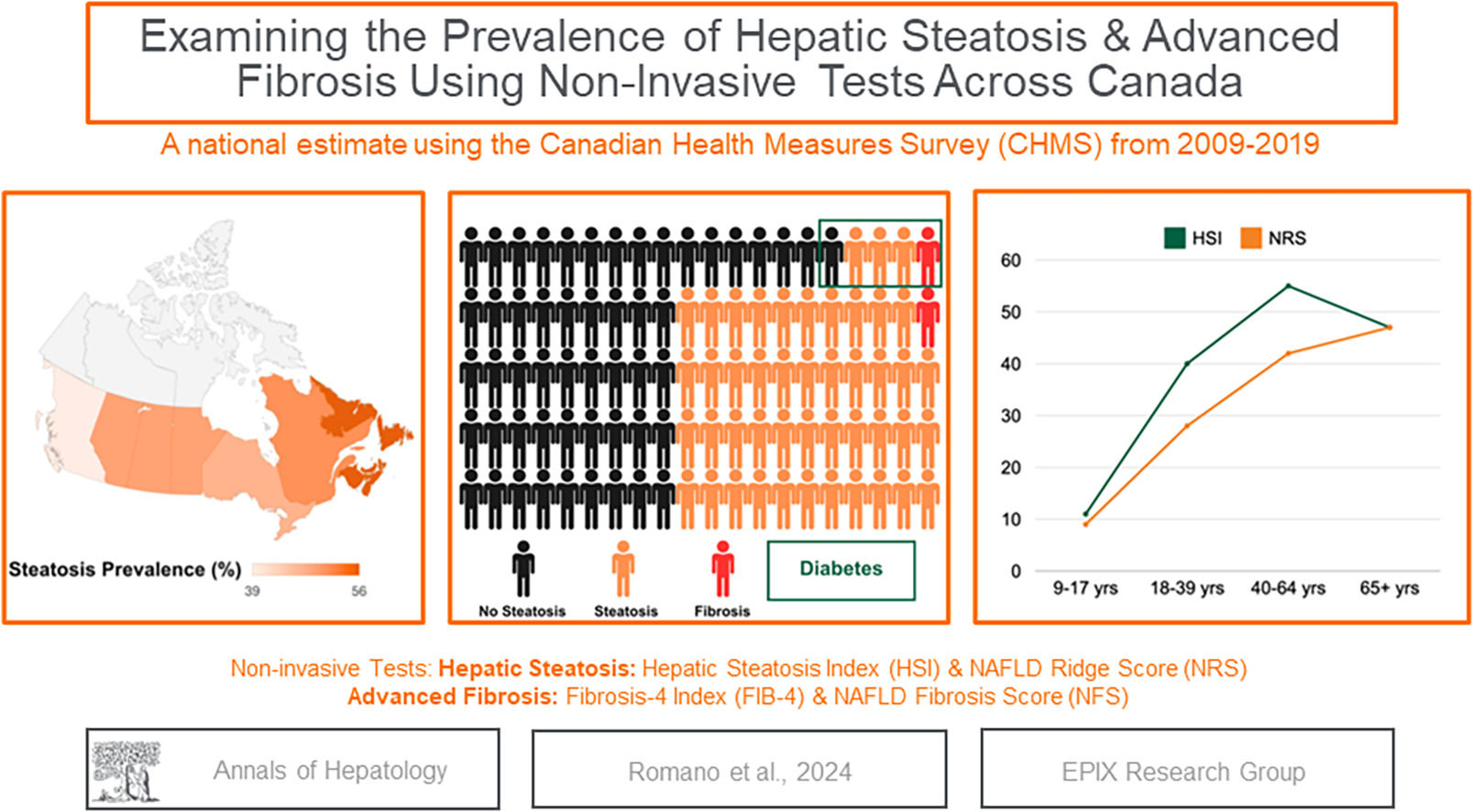 Examining the Prevalence of Hepatic Steatosis & Advanced Fibrosis Using Non-Invasive Tests Across Canada

A national estimate using the Canadian Health Measures Survey (CHMS) from 2009-2019

Steatosis Prevalence (%)
39
56

No Steatosis
Steatosis
Fibrosis
Diabetes

HSI
NRS
60
50
40
30
20
10
0
9-17 yrs
18-39 yrs
40-64 yrs
65+ yrs

Non-invasive Tests: Hepatic Steatosis: Hepatic Steatosis Index (HSI) & NAFLD Ridge Score (NRS)
Advanced Fibrosis: Fibrosis-4 Index (FIB-4) & NAFLD Fibrosis Score (NFS)

Annals of Hepatology

Romano et al., 2024

EPIX Research Group